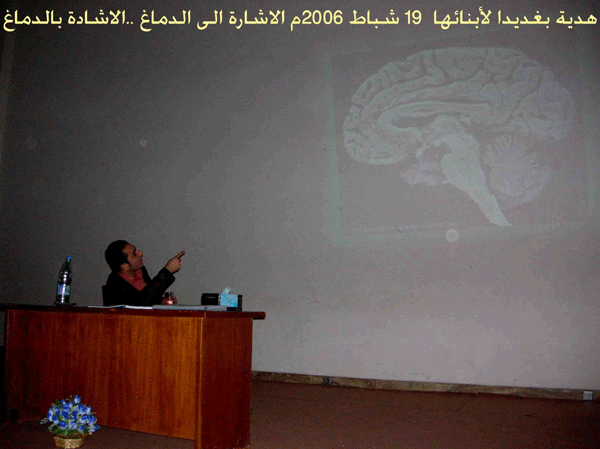 هدية بغديدا لأبنائها 19 شباط 2006م الاشارة الى الدماغ ..الاشادة بالدماغ